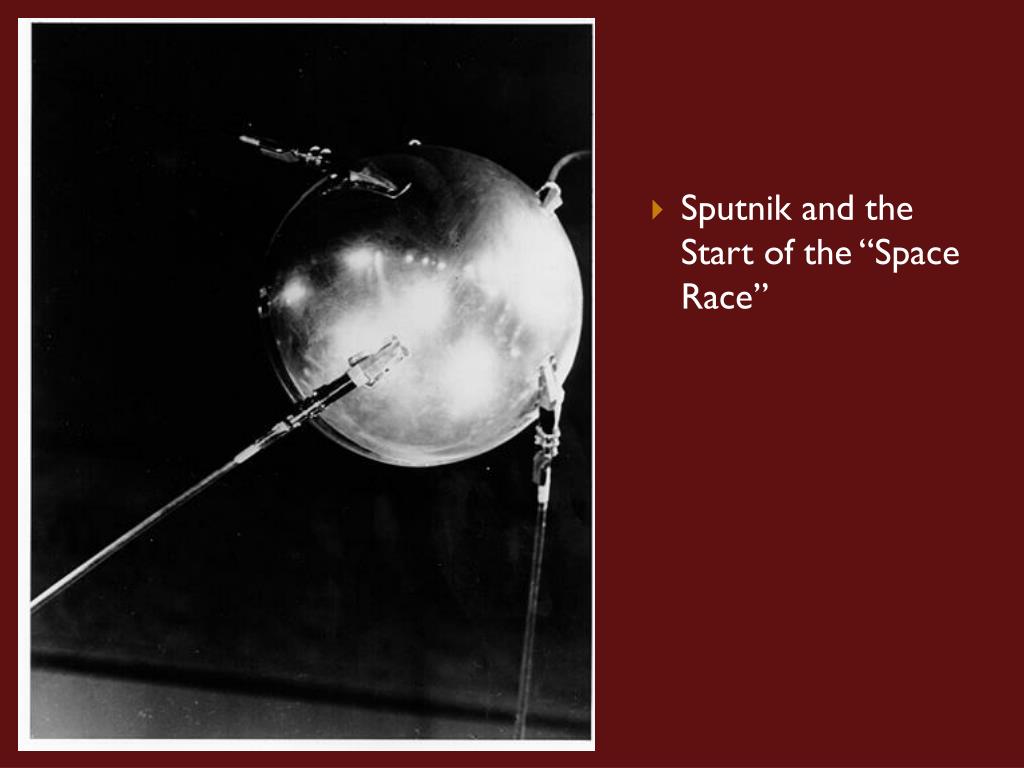 Sputnik and the Start of the “Space Race”